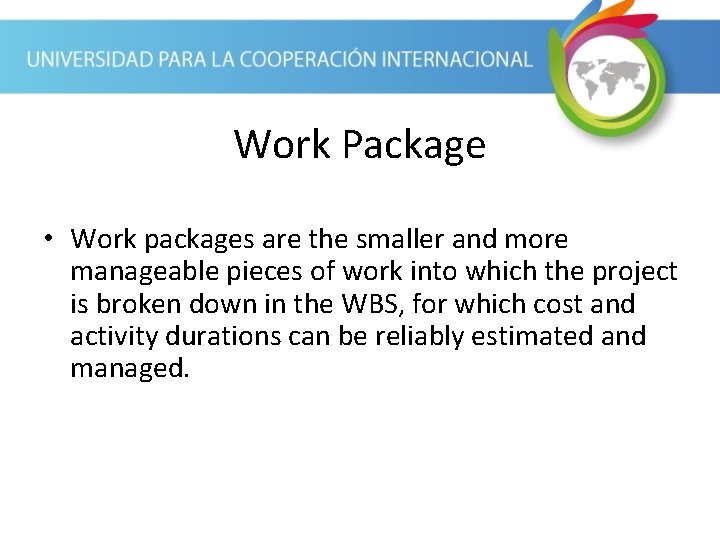 UNIVERSIDAD PARA LA COOPERACIÓN INTERNACIONAL

Work Package

• Work packages are the smaller and more manageable pieces of work into which the project is broken down in the WBS, for which cost and activity durations can be reliably estimated and managed.